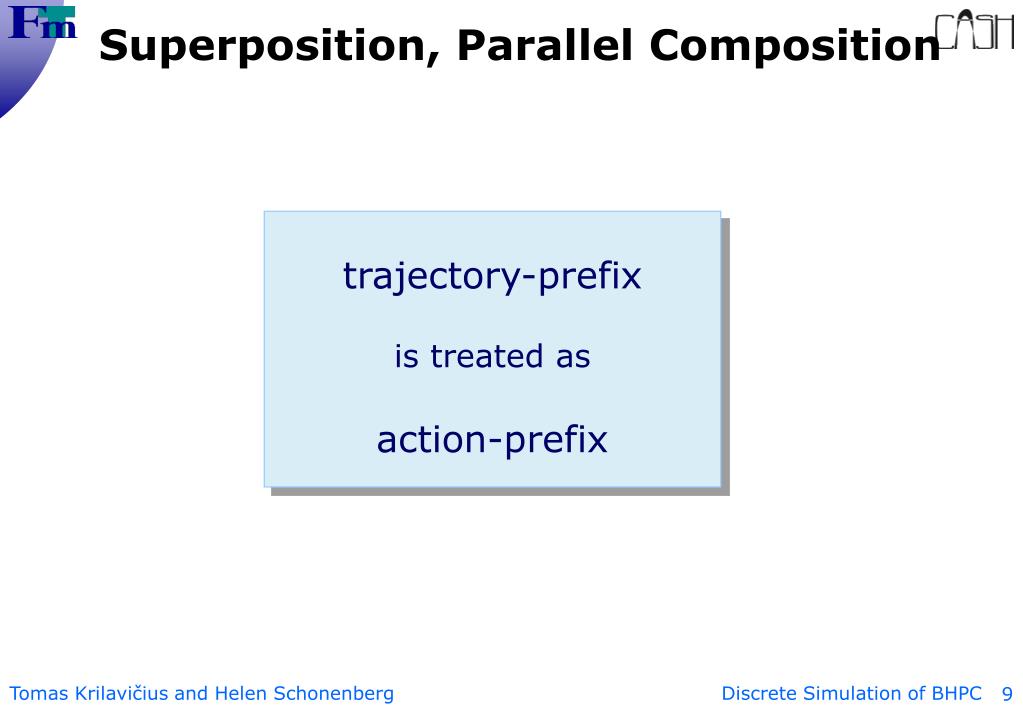 Fm

Superposition, Parallel Composition

CASH

trajectory-prefix

is treated as

action-prefix

Tomas Krilavičius and Helen Schonenberg

Discrete Simulation of BHPC 9